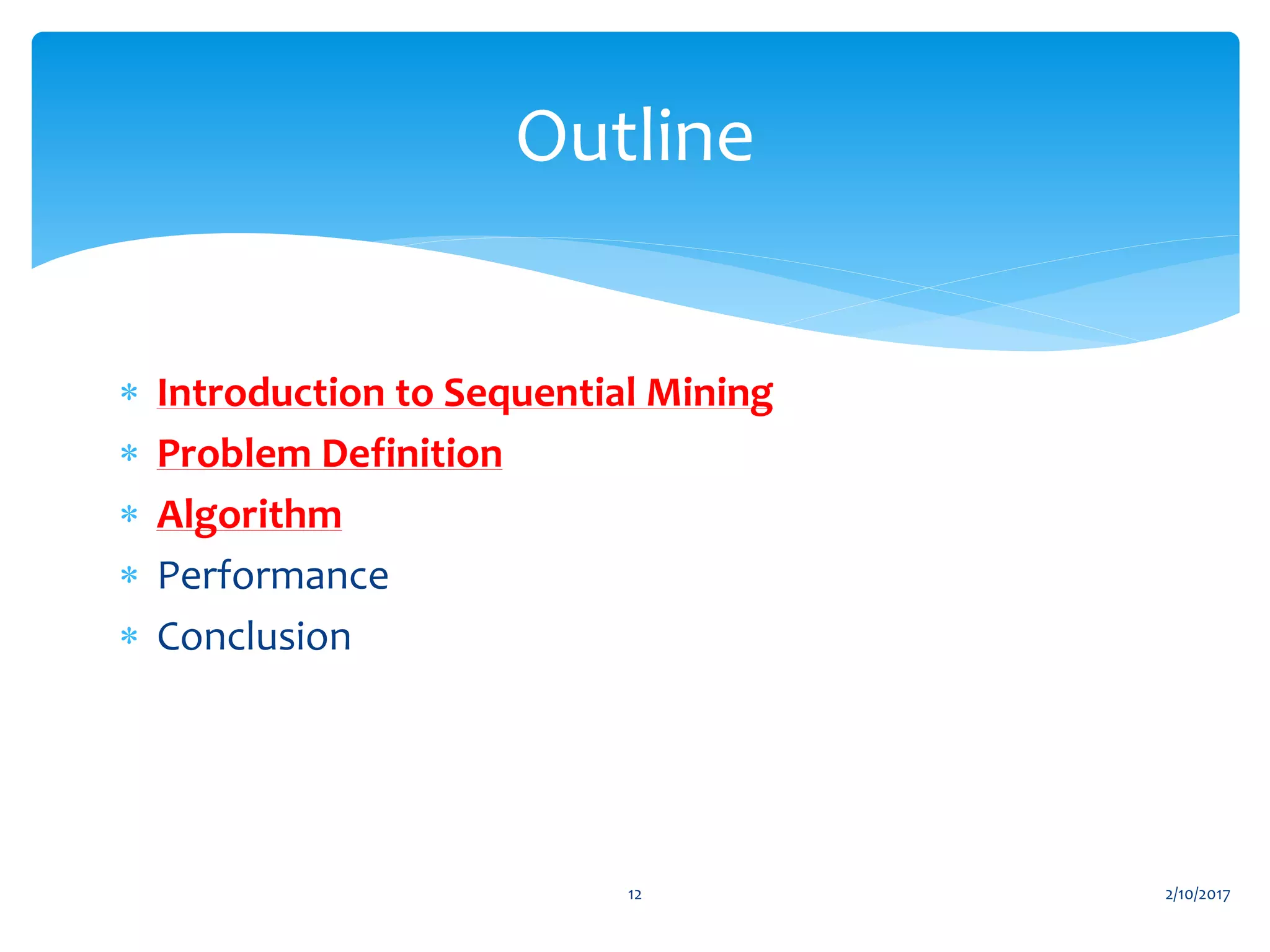 Outline

* Introduction to Sequential Mining
* Problem Definition
* Algorithm
* Performance
* Conclusion

12

2/10/2017